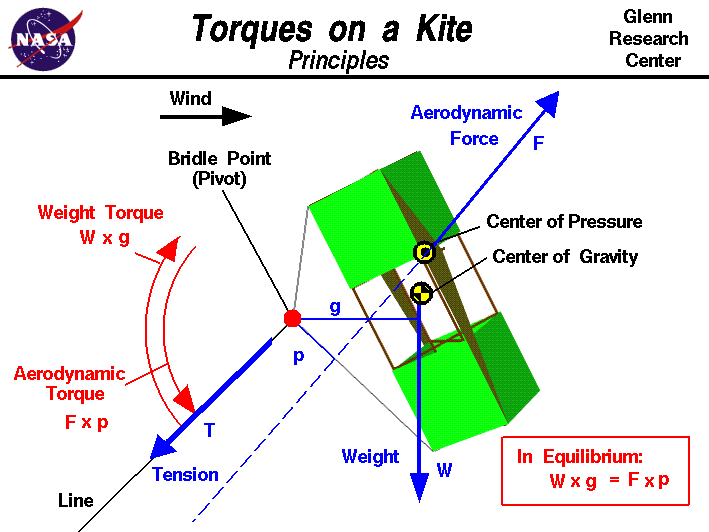 NASA

Torques on a Kite
Principles

Glenn Research Center

Wind

Aerodynamic Force

F

Bridle Point (Pivot)

Weight Torque
W x g

Center of Pressure

Center of Gravity

g

p

Aerodynamic Torque
F x p

T

Tension

Line

Weight

W

In Equilibrium:
W x g = F x p